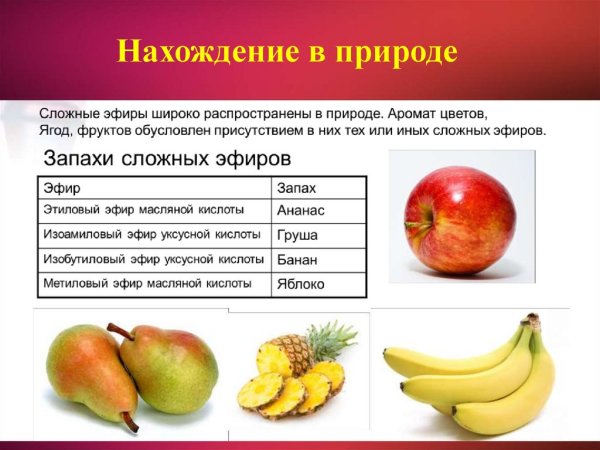 Нахождение в природе

Сложные эфиры широко распространены в природе. Аромат цветов, Ягод, фруктов обусловлен присутствием в них тех или иных сложных эфиров.

Запахи сложных эфиров

| Эфир | Запах |
|---|---|
| Этиловый эфир масляной кислоты | Ананас |
| Изоамиловый эфир уксусной кислоты | Груша |
| Изобутиловый эфир уксусной кислоты | Банан |
| Метиловый эфир масляной кислоты | Яблоко |